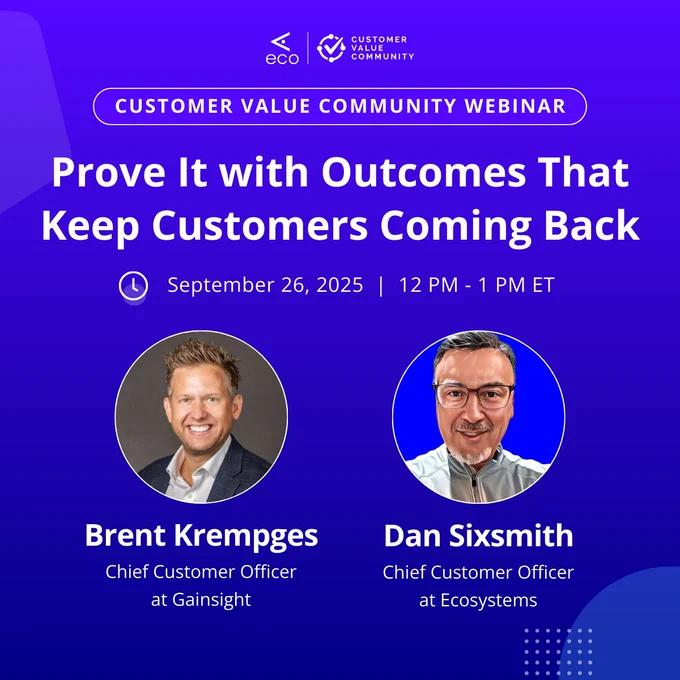 eco | CUSTOMER VALUE COMMUNITY

CUSTOMER VALUE COMMUNITY WEBINAR

Prove It with Outcomes That Keep Customers Coming Back

September 26, 2025 | 12 PM - 1 PM ET

Brent Krempges
Chief Customer Officer at Gainsight

Dan Sixsmith
Chief Customer Officer at Ecosystems